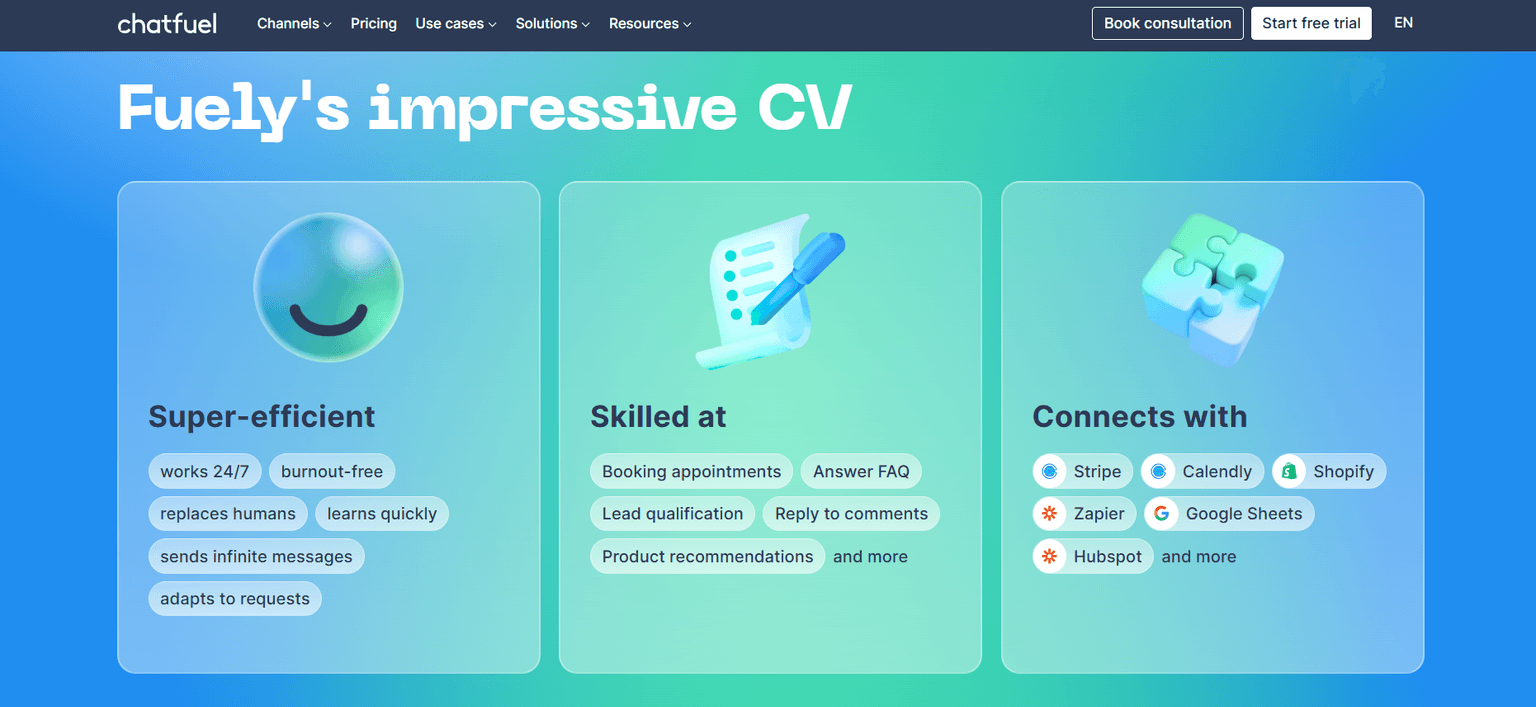 chatfuel Channels Pricing Use cases Solutions Resources Book consultation Start free trial EN

Fuely's impressive CV

Super-efficient

works 24/7 burnout-free replaces humans learns quickly sends infinite messages adapts to requests

Skilled at

Booking appointments Answer FAQ Lead qualification Reply to comments Product recommendations and more

Connects with

Stripe Calendly Shopify Zapier Google Sheets Hubspot and more